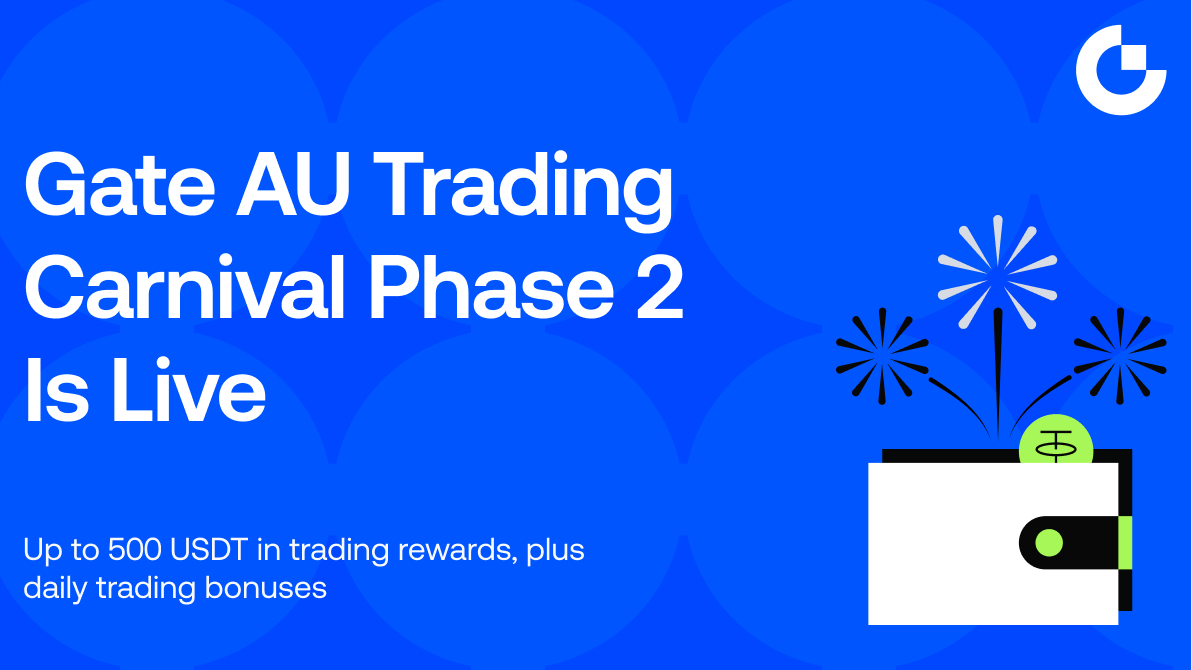 Gate AU Trading Carnival Phase 2 Is Live

Up to 500 USDT in trading rewards, plus daily trading bonuses